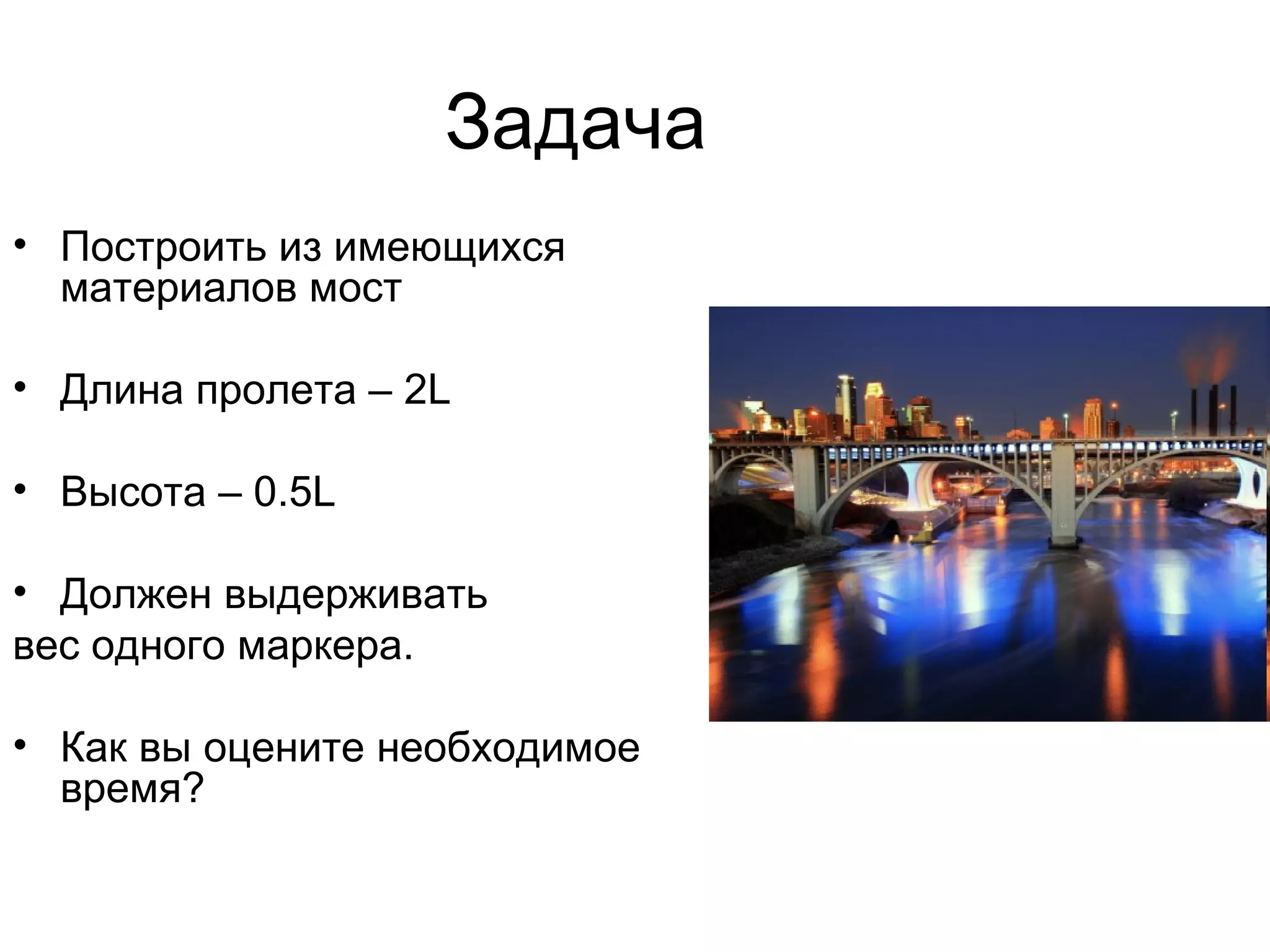 Задача

• Построить из имеющихся материалов мост

• Длина пролета – 2L

• Высота – 0.5L

• Должен выдерживать
вес одного маркера.

• Как вы оцените необходимое время?